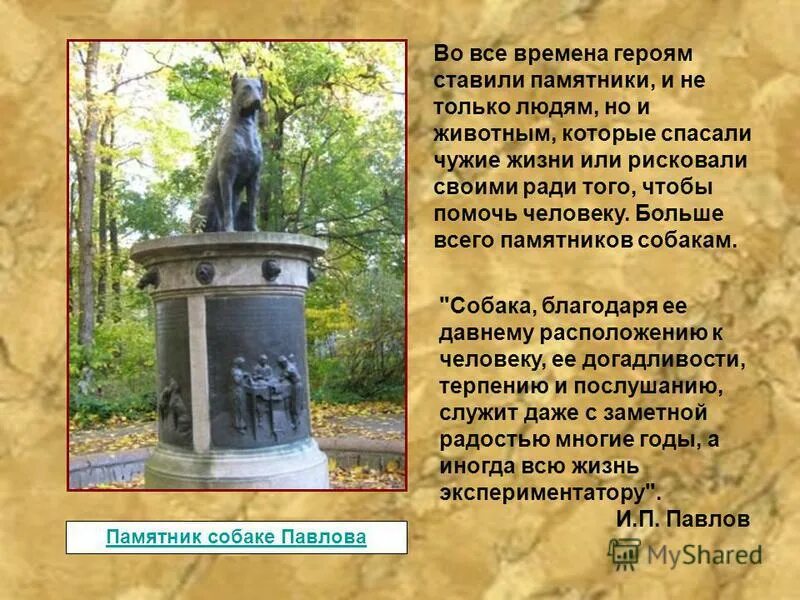 Во все времена героям ставили памятники, и не только людям, но и животным, которые спасали чужие жизни или рисковали своими ради того, чтобы помочь человеку. Больше всего памятников собакам.

"Собака, благодаря ее давнему расположению к человеку, ее догадливости, терпению и послушанию, служит даже с заметной радостью многие годы, а иногда всю жизнь экспериментатору".
И.П. Павлов

Памятник собаке Павлова

MyShared